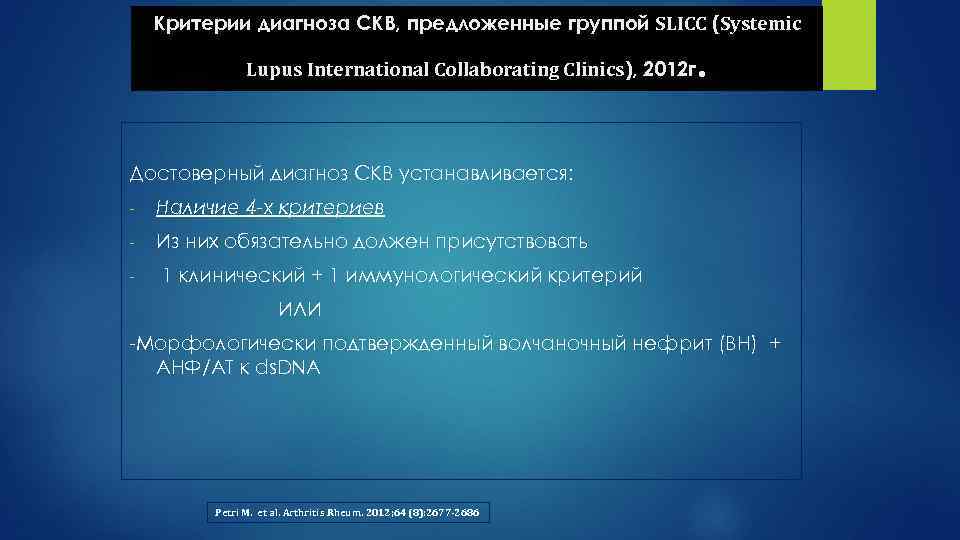 Критерии диагноза СКВ, предложенные группой SLICC (Systemic Lupus International Collaborating Clinics), 2012г.

Достоверный диагноз СКВ устанавливается:

- Наличие 4-х критериев

- Из них обязательно должен присутствовать

- 1 клинический + 1 иммунологический критерий

ИЛИ

-Морфологически подтвержденный волчаночный нефрит (ВН) + АНФ/АТ к dsDNA

Petri M. et al. Arthritis Rheum. 2012;64 (8):2677-2686